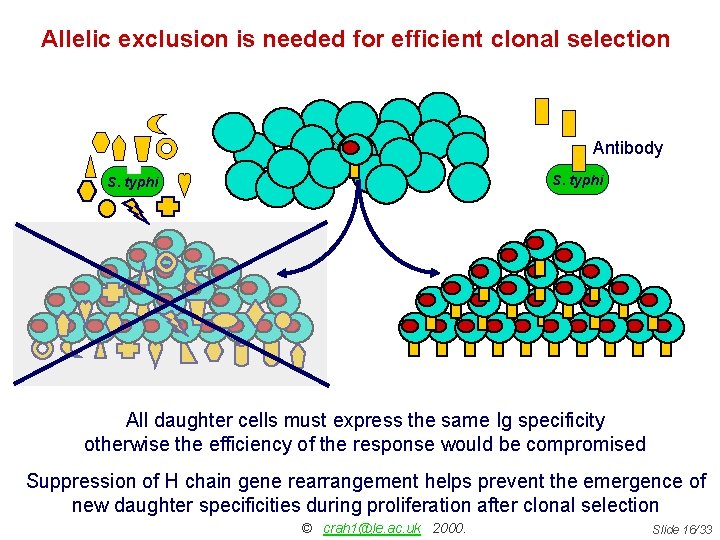 Allelic exclusion is needed for efficient clonal selection

S. typhi

Antibody

S. typhi

All daughter cells must express the same Ig specificity otherwise the efficiency of the response would be compromised

Suppression of H chain gene rearrangement helps prevent the emergence of new daughter specificities during proliferation after clonal selection

© crah1@le.ac.uk 2000.

Slide 16/33